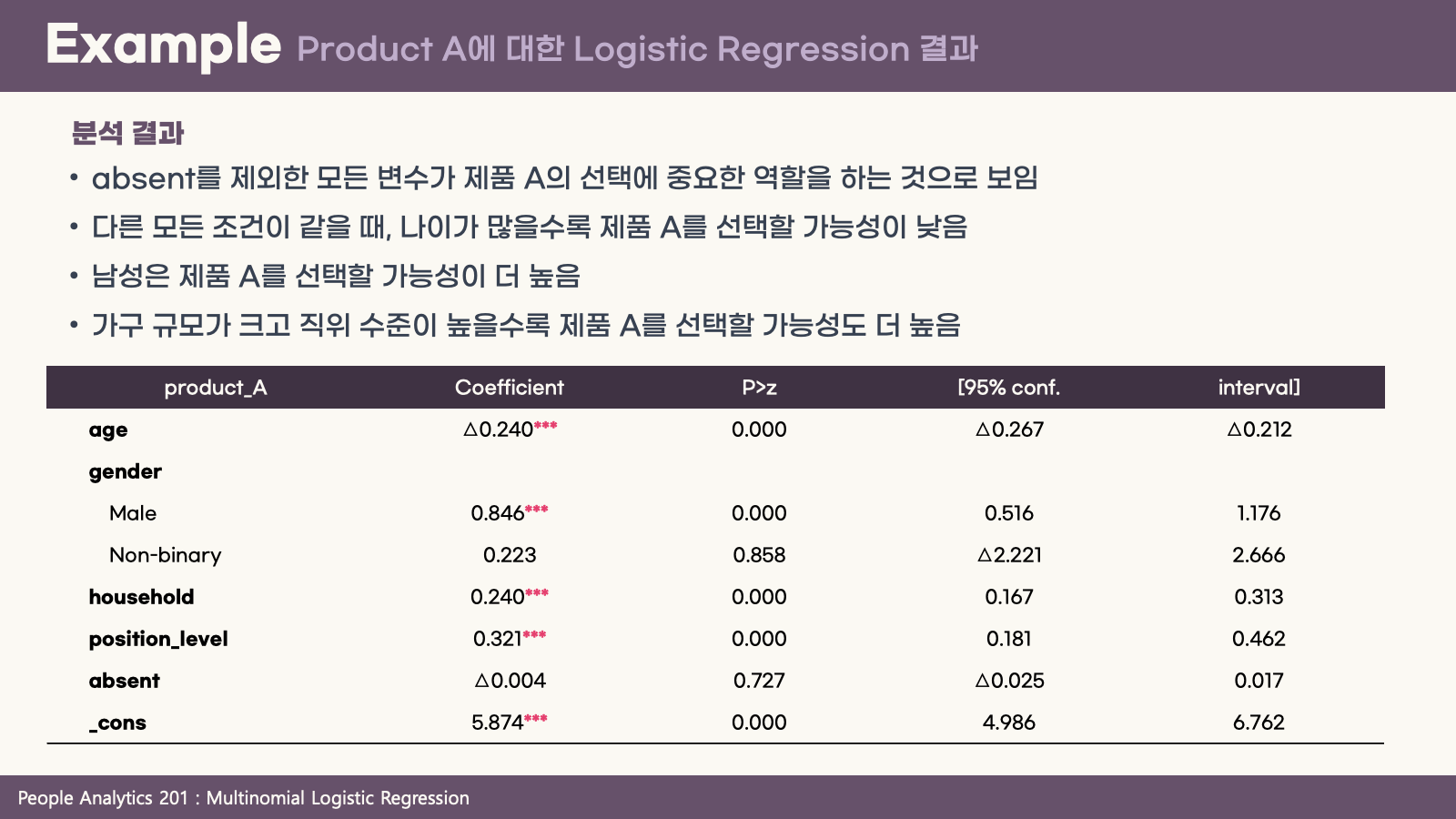 Example Product A에 대한 Logistic Regression 결과

분석 결과

• absent를 제외한 모든 변수가 제품 A의 선택에 중요한 역할을 하는 것으로 보임

• 다른 모든 조건이 같을 때, 나이가 많을수록 제품 A를 선택할 가능성이 낮음

• 남성은 제품 A를 선택할 가능성이 더 높음

• 가구 규모가 크고 직위 수준이 높을수록 제품 A를 선택할 가능성도 더 높음

| product_A | Coefficient | P>z | [95% conf. | interval] |
|---|---|---|---|---|
| age | △0.240*** | 0.000 | △0.267 | △0.212 |
| gender | | | | |
| Male | 0.846*** | 0.000 | 0.516 | 1.176 |
| Non-binary | 0.223 | 0.858 | △2.221 | 2.666 |
| household | 0.240*** | 0.000 | 0.167 | 0.313 |
| position_level | 0.321*** | 0.000 | 0.181 | 0.462 |
| absent | △0.004 | 0.727 | △0.025 | 0.017 |
| _cons | 5.874*** | 0.000 | 4.986 | 6.762 |

People Analytics 201 : Multinomial Logistic Regression